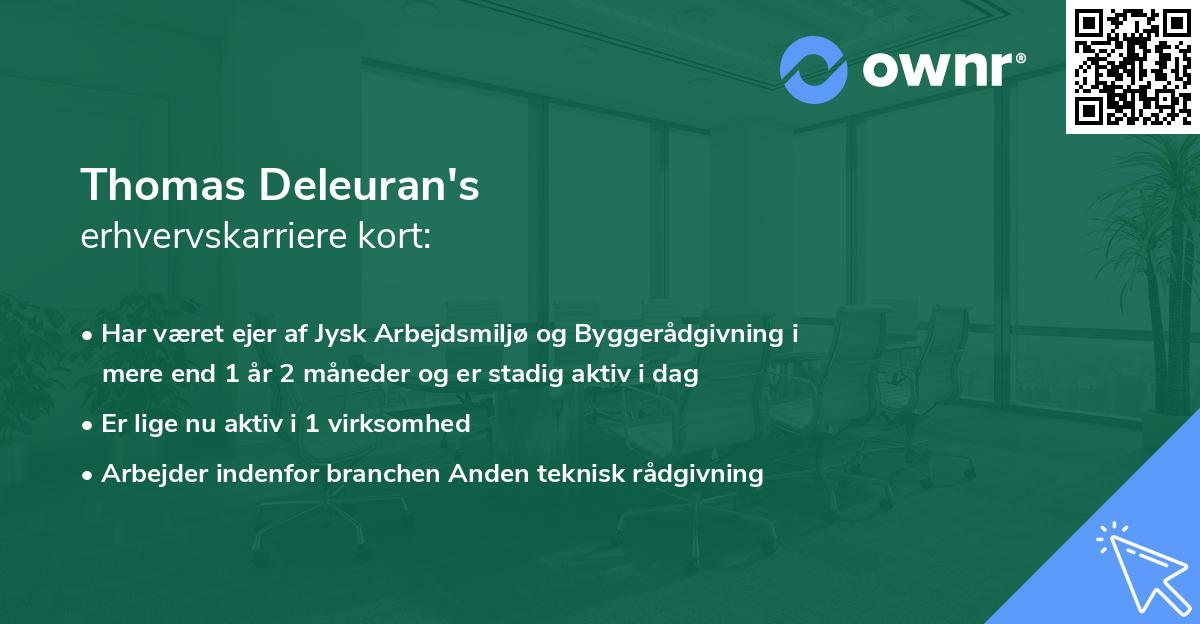 ownr®

Thomas Deleuran's
erhvervskarriere kort:

• Har været ejer af Jysk Arbejdsmiljø og Byggerådgivning i mere end 1 år 2 måneder og er stadig aktiv i dag
• Er lige nu aktiv i 1 virksomhed
• Arbejder indenfor branchen Anden teknisk rådgivning